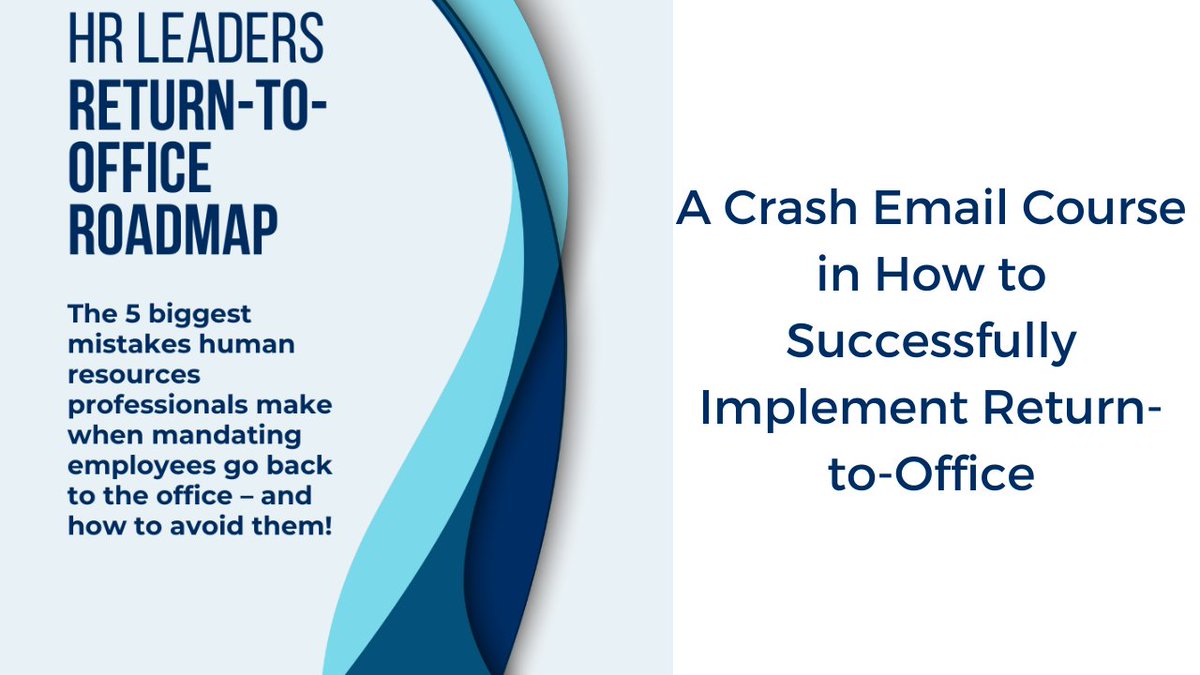 HR LEADERS
RETURN-TO-OFFICE ROADMAP

The 5 biggest mistakes human resources professionals make when mandating employees go back to the office – and how to avoid them!

A Crash Email Course in How to Successfully Implement Return-to-Office